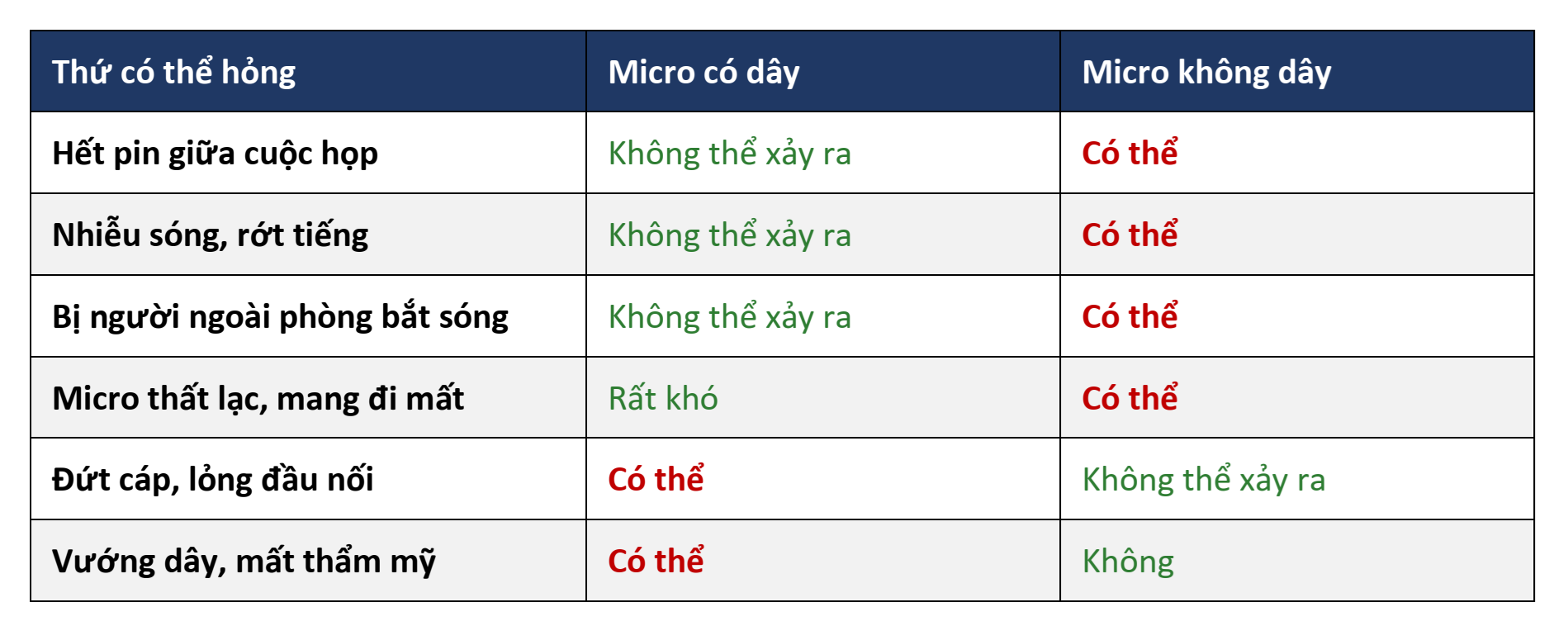 | Thứ có thể hỏng | Micro có dây | Micro không dây |
|---|---|---|
| Hết pin giữa cuộc họp | Không thể xảy ra | Có thể |
| Nhiễu sóng, rớt tiếng | Không thể xảy ra | Có thể |
| Bị người ngoài phòng bắt sóng | Không thể xảy ra | Có thể |
| Micro thất lạc, mang đi mất | Rất khó | Có thể |
| Đứt cáp, lỏng đầu nối | Có thể | Không thể xảy ra |
| Vướng dây, mất thẩm mỹ | Có thể | Không |